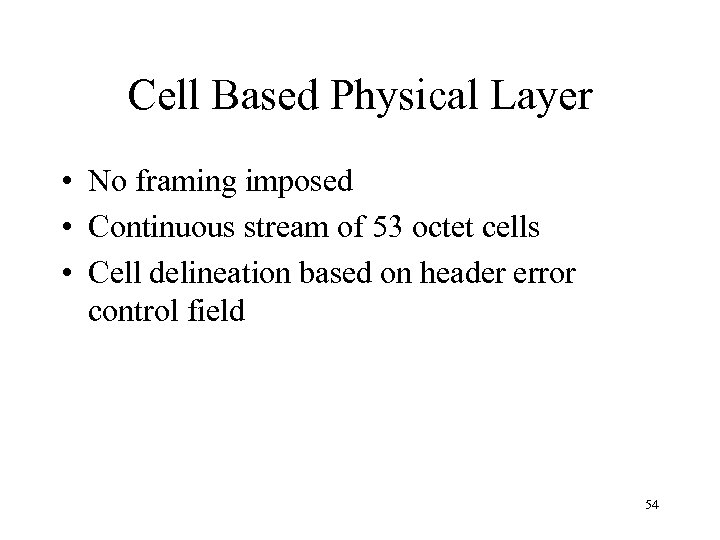 Cell Based Physical Layer

• No framing imposed
• Continuous stream of 53 octet cells
• Cell delineation based on header error control field

54